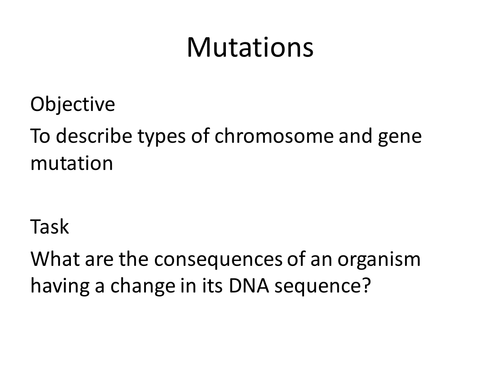 Mutations

Objective

To describe types of chromosome and gene mutation

Task

What are the consequences of an organism having a change in its DNA sequence?